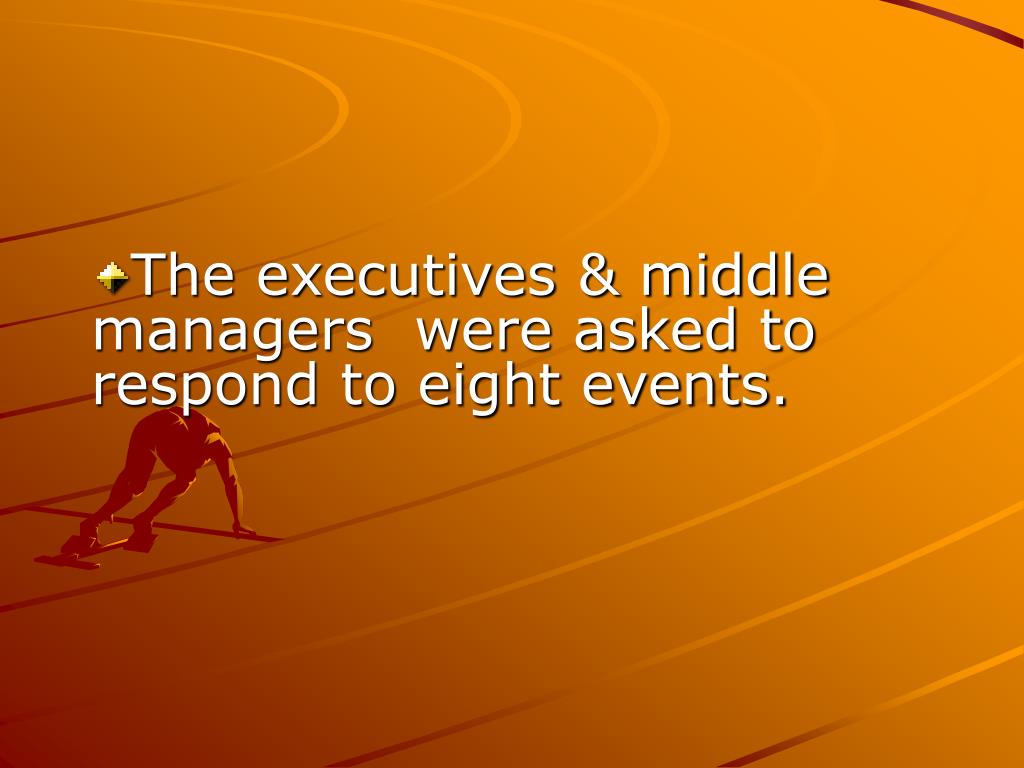 The executives & middle managers were asked to respond to eight events.